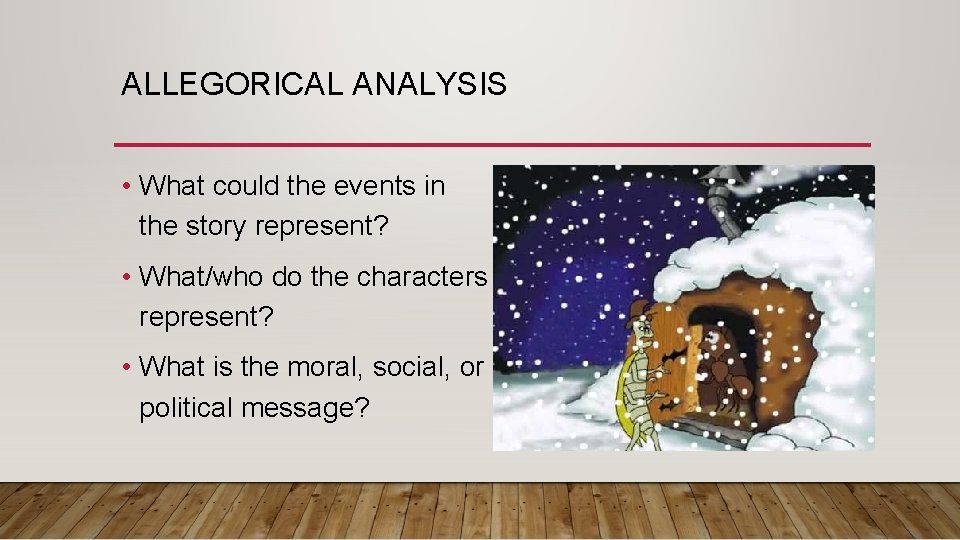 ALLEGORICAL ANALYSIS

• What could the events in the story represent?

• What/who do the characters represent?

• What is the moral, social, or political message?